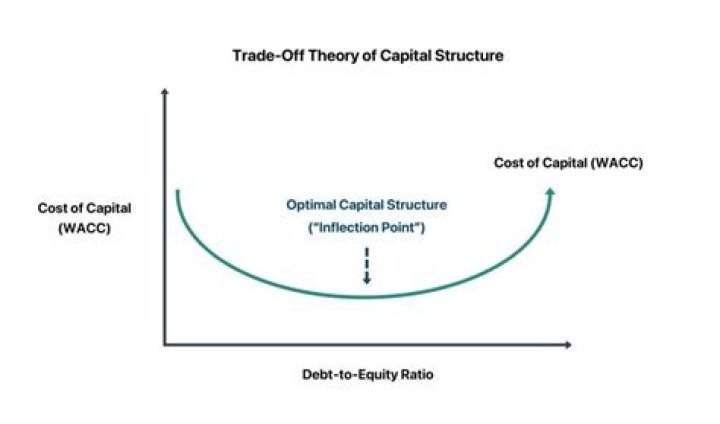 Trade-Off Theory of Capital Structure

Cost of Capital (WACC)

Cost of Capital (WACC)

Optimal Capital Structure ("Inflection Point")

Debt-to-Equity Ratio